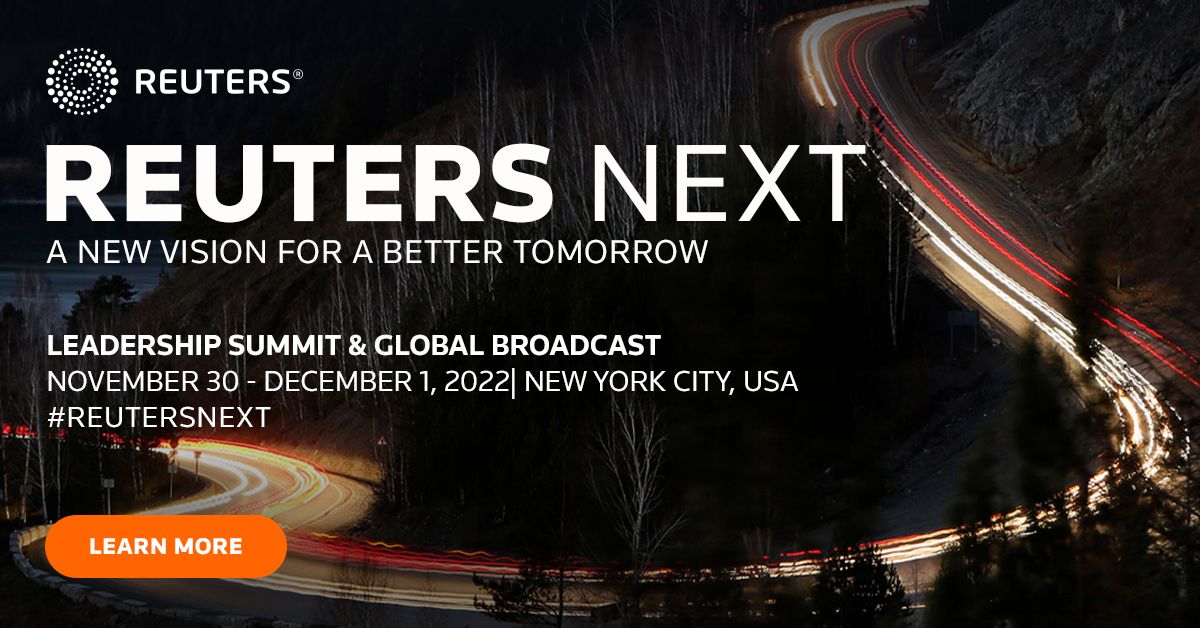 REUTERS®

REUTERS NEXT

A NEW VISION FOR A BETTER TOMORROW

LEADERSHIP SUMMIT & GLOBAL BROADCAST
NOVEMBER 30 - DECEMBER 1, 2022| NEW YORK CITY, USA
#REUTERSNEXT

LEARN MORE